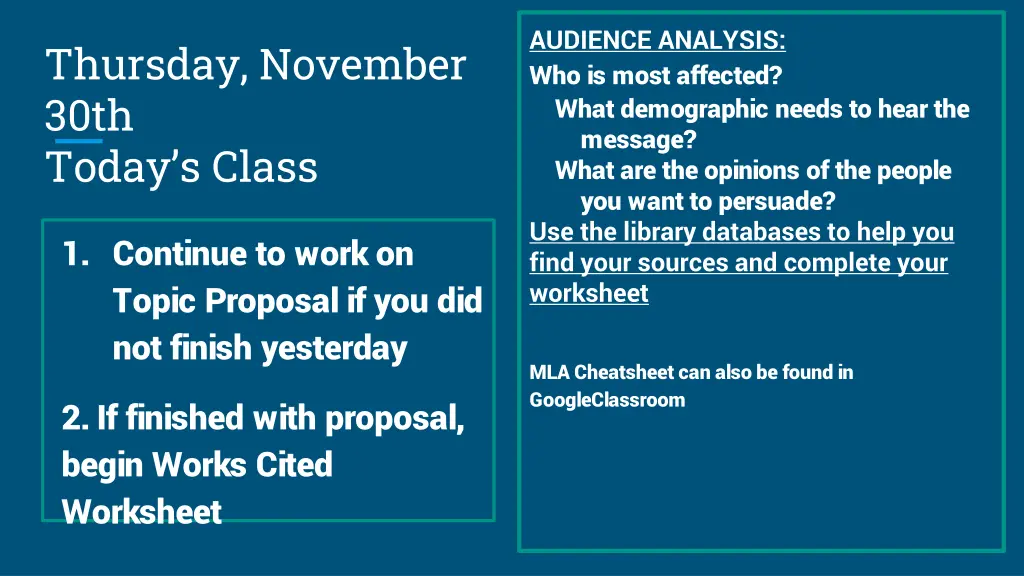 Thursday, November 30th
Today's Class

1. Continue to work on Topic Proposal if you did not finish yesterday

2. If finished with proposal, begin Works Cited Worksheet

AUDIENCE ANALYSIS:
Who is most affected?
What demographic needs to hear the message?
What are the opinions of the people you want to persuade?
Use the library databases to help you find your sources and complete your worksheet

MLA Cheatsheet can also be found in GoogleClassroom